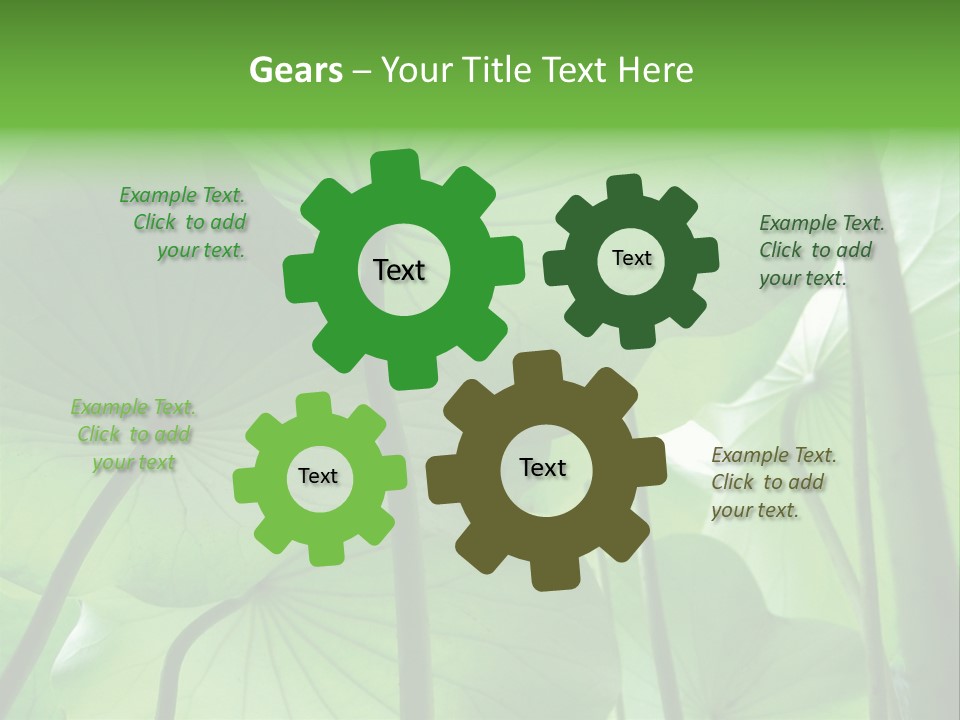 Gears – Your Title Text Here

Example Text. Click to add your text.

Text

Text

Example Text. Click to add your text.

Example Text. Click to add your text

Text

Text

Example Text. Click to add your text.